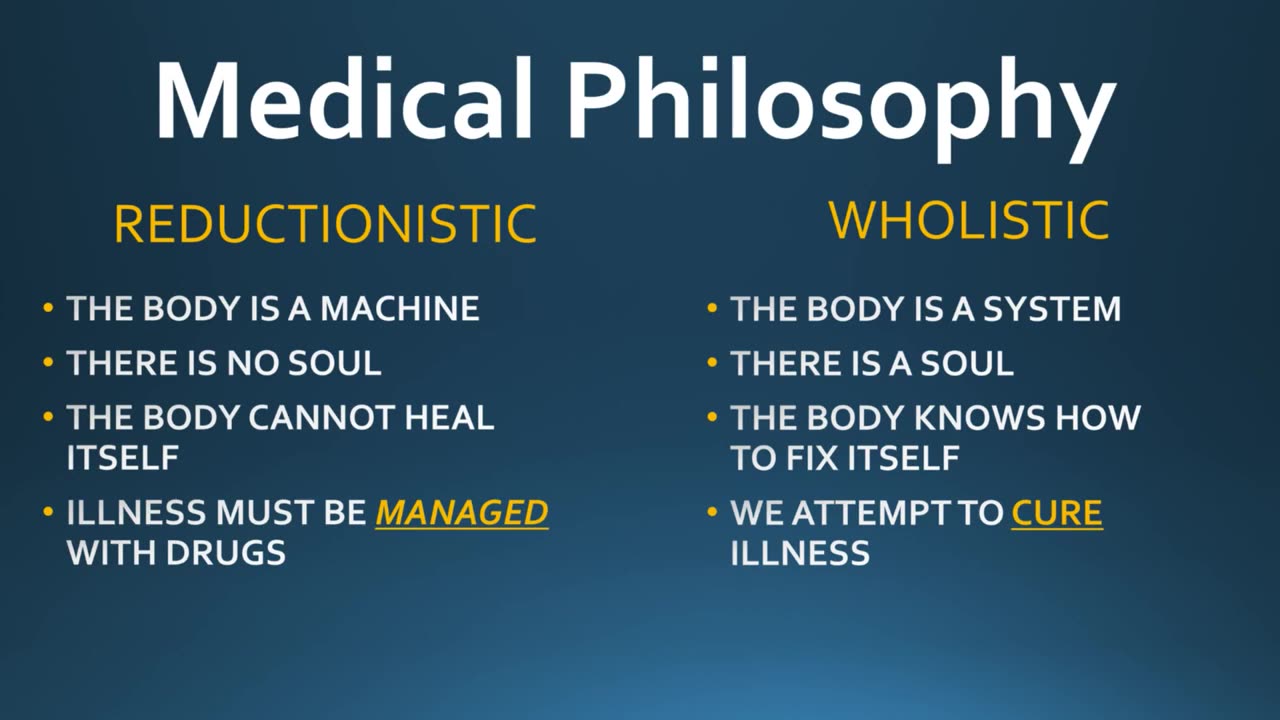 Medical Philosophy

REDUCTIONISTIC

• THE BODY IS A MACHINE
• THERE IS NO SOUL
• THE BODY CANNOT HEAL ITSELF
• ILLNESS MUST BE MANAGED WITH DRUGS

WHOLISTIC

• THE BODY IS A SYSTEM
• THERE IS A SOUL
• THE BODY KNOWS HOW TO FIX ITSELF
• WE ATTEMPT TO CURE ILLNESS